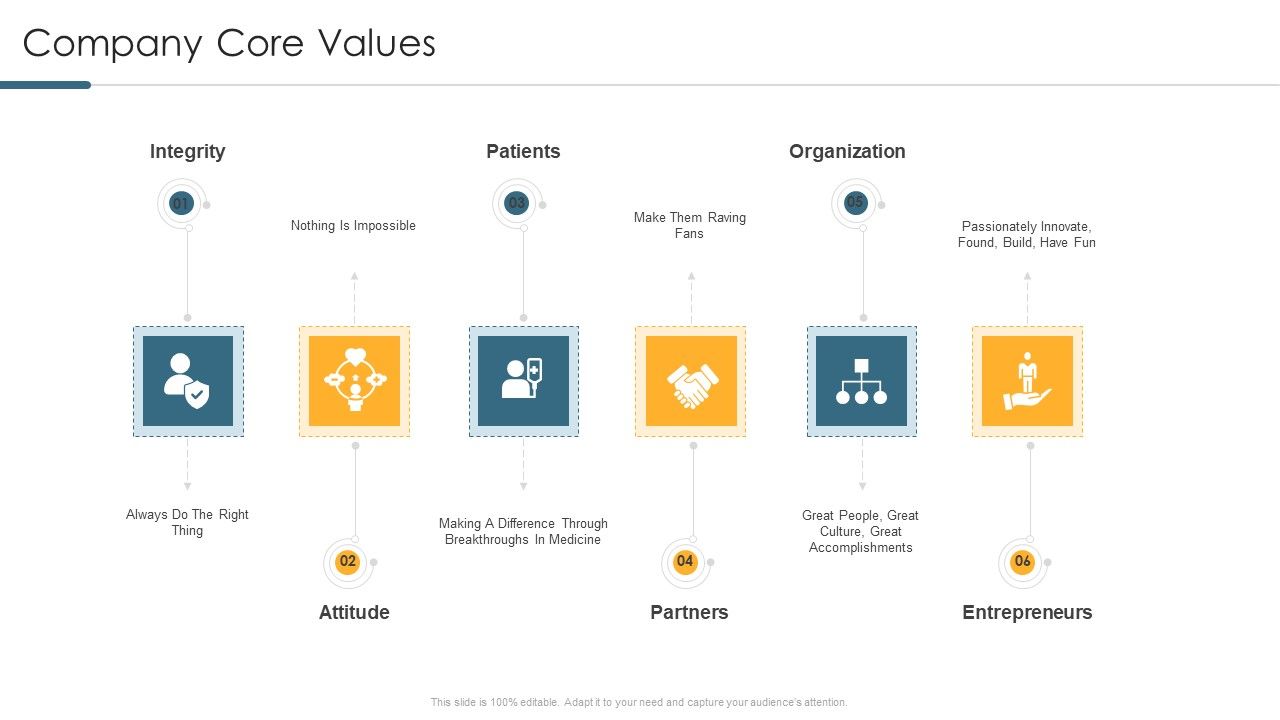 Company Core Values

Integrity

01

Always Do The Right Thing

Nothing Is Impossible

02

Attitude

Patients

03

Making A Difference Through Breakthroughs In Medicine

Make Them Raving Fans

04

Partners

Organization

05

Great People, Great Culture, Great Accomplishments

Passionately Innovate, Found, Build, Have Fun

06

Entrepreneurs

This slide is 100% editable. Adapt it to your need and capture your audience's attention.